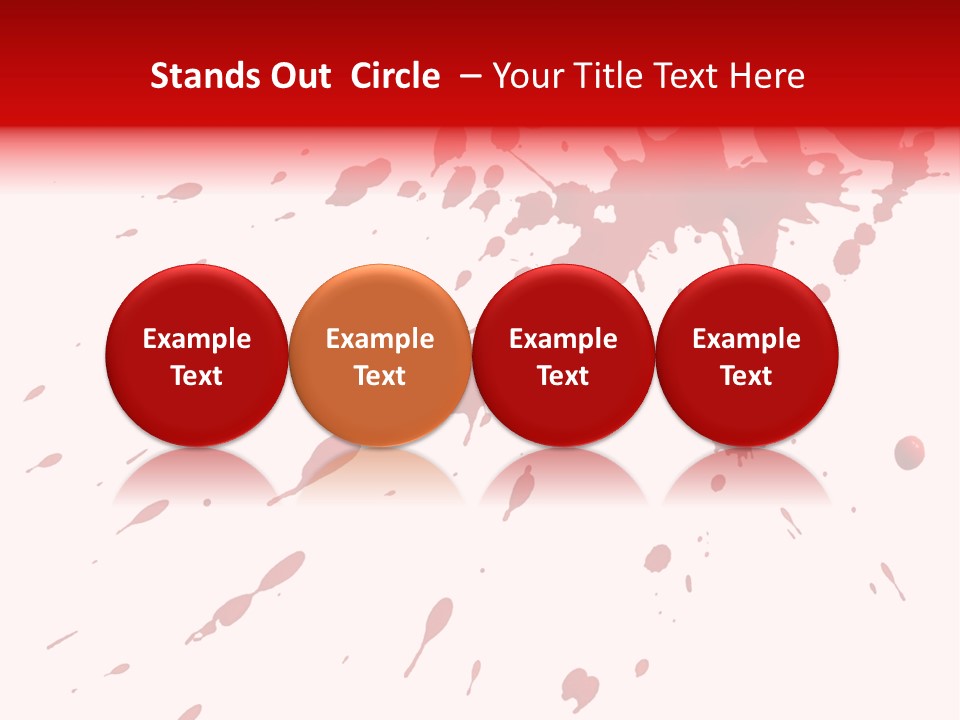 Stands Out Circle – Your Title Text Here

Example Text

Example Text

Example Text

Example Text